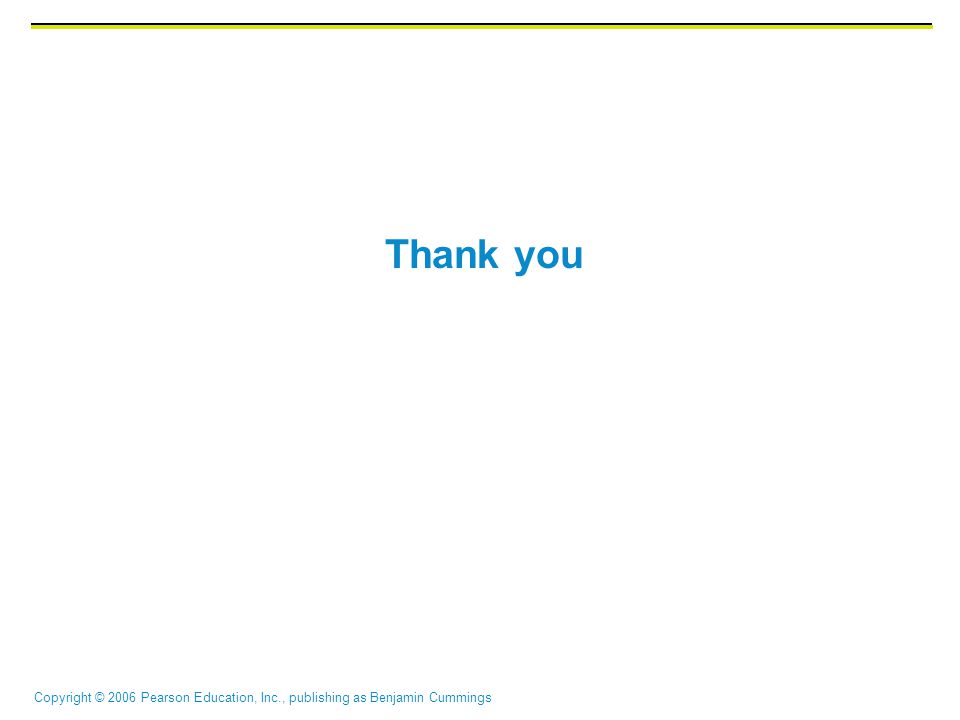 Thank you

Copyright © 2006 Pearson Education, Inc., publishing as Benjamin Cummings